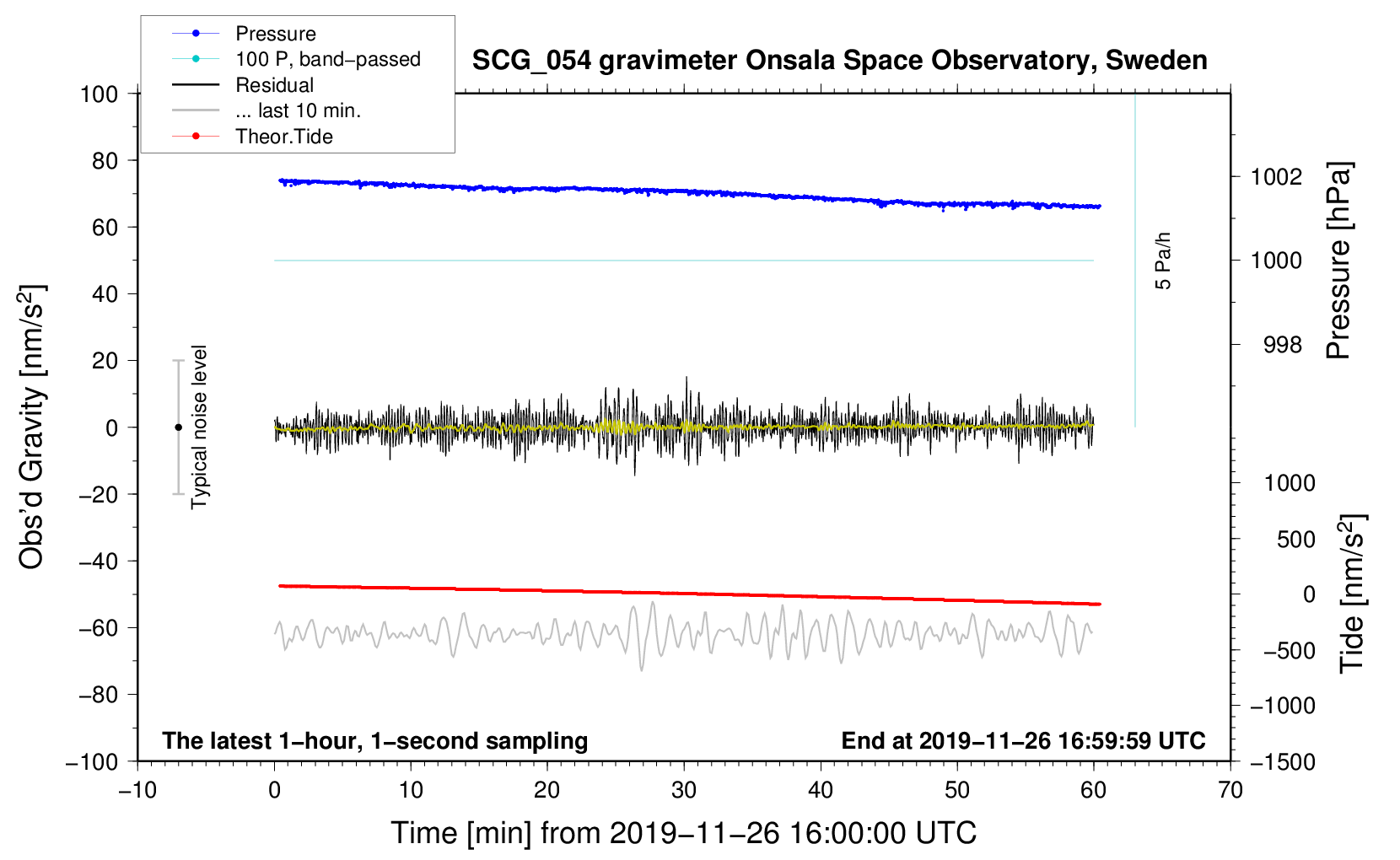 Pressure
100 P, band−passed
Residual
... last 10 min.
Theor.Tide

SCG_054 gravimeter Onsala Space Observatory, Sweden

Obs'd Gravity [nm/s$^2$]
100
80
60
40
20
0
−20
−40
−60
−80
−100

Typical noise level

5 Pa/h

Pressure [hPa]
1002
1000
998

Tide [nm/s$^2$]
1000
500
0
−500
−1000
−1500

The latest 1−hour, 1−second sampling
End at 2019−11−26 16:59:59 UTC

−10
0
10
20
30
40
50
60
70

Time [min] from 2019−11−26 16:00:00 UTC